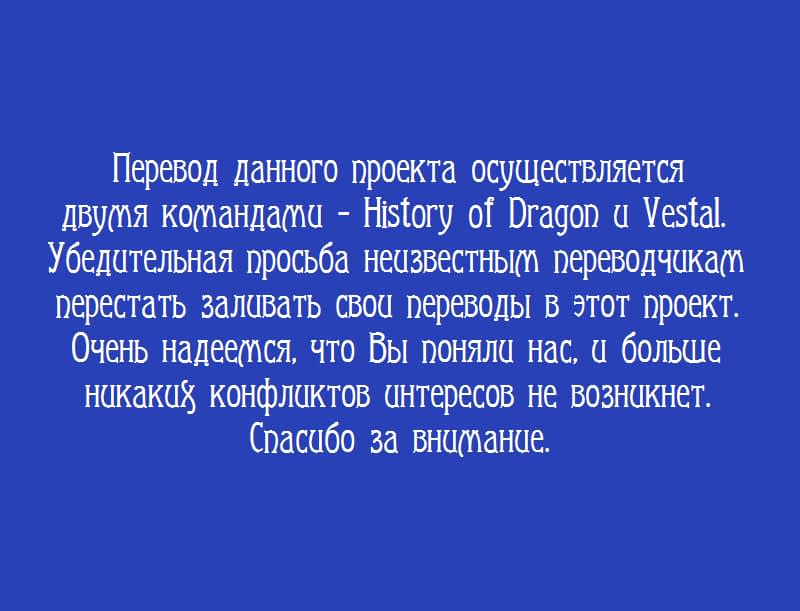 Перевод данного проекта осуществляется двумя командами - History of Dragon и Vestal. Убедительная просьба неизвестным переводчикам перестать заливать свои переводы в этот проект. Очень надеемся, что Вы поняли нас, и больше никаких конфликтов интересов не возникнет. Спасибо за внимание.